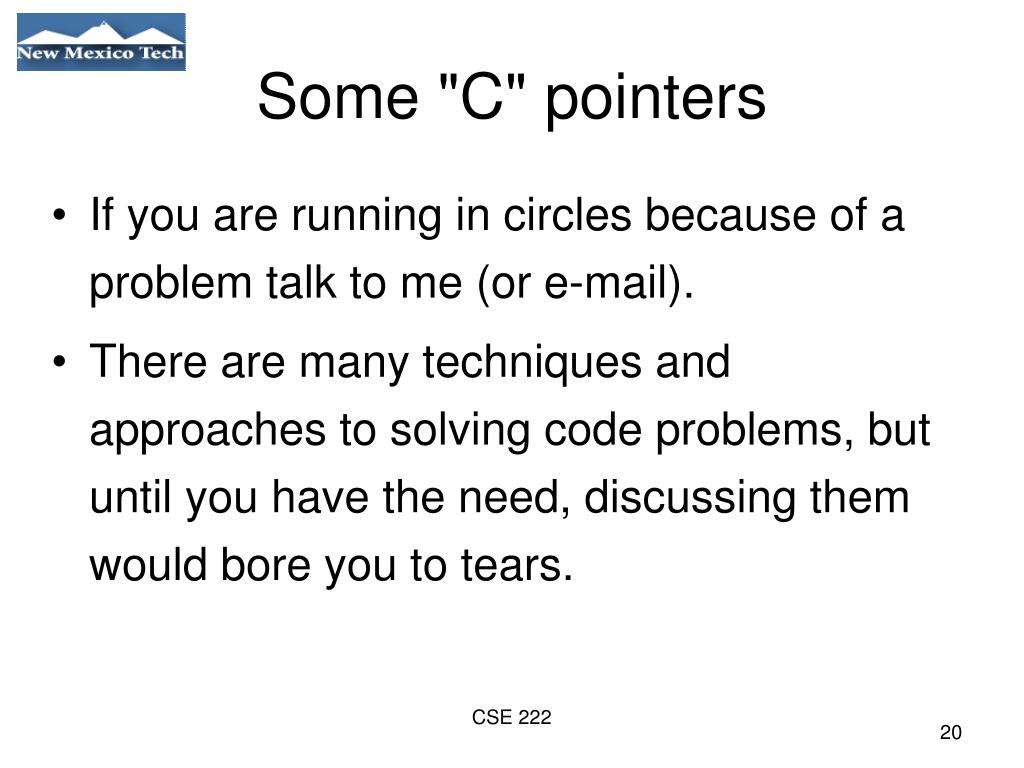 New Mexico Tech

Some "C" pointers

• If you are running in circles because of a problem talk to me (or e-mail).

• There are many techniques and approaches to solving code problems, but until you have the need, discussing them would bore you to tears.

CSE 222

20